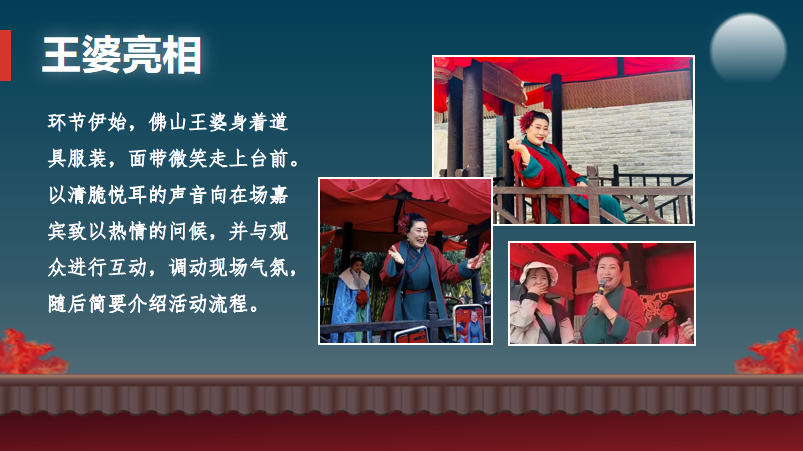 王婆亮相

环节伊始，佛山王婆身着道具服装，面带微笑走上台前。以清脆悦耳的声音向在场嘉宾致以热情的问候，并与观众进行互动，调动现场气氛，随后简要介绍活动流程。